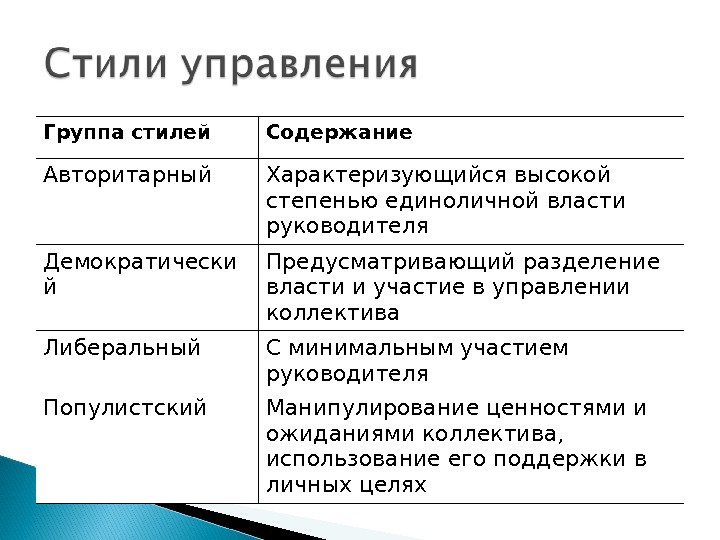 Стили управления

| Группа стилей | Содержание |
|---|---|
| Авторитарный | Характеризующийся высокой степенью единоличной власти руководителя |
| Демократический | Предусматривающий разделение власти и участие в управлении коллектива |
| Либеральный | С минимальным участием руководителя |
| Популистский | Манипулирование ценностями и ожиданиями коллектива, использование его поддержки в личных целях |